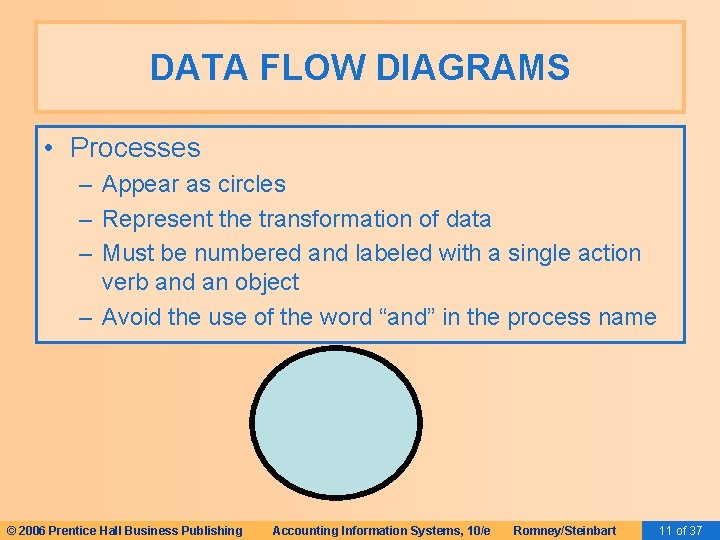 DATA FLOW DIAGRAMS

• Processes
– Appear as circles
– Represent the transformation of data
– Must be numbered and labeled with a single action verb and an object
– Avoid the use of the word “and” in the process name

© 2006 Prentice Hall Business Publishing Accounting Information Systems, 10/e Romney/Steinbart 11 of 37